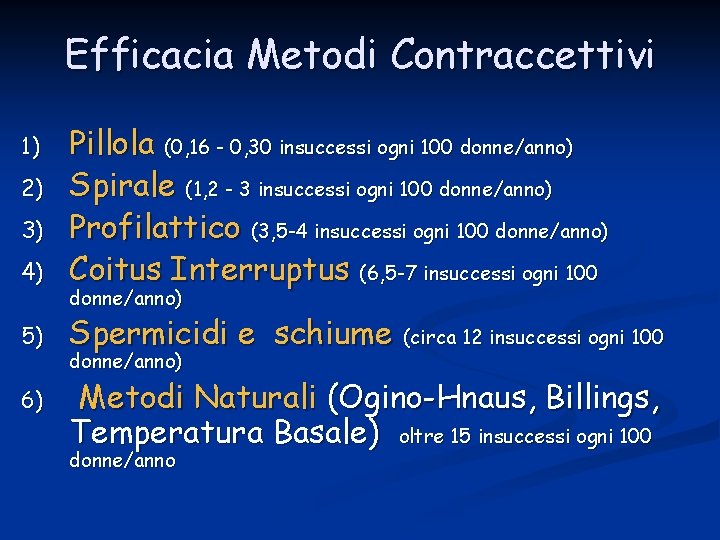 Efficacia Metodi Contraccettivi

1) Pillola (0,16 - 0,30 insuccessi ogni 100 donne/anno)
2) Spirale (1,2 - 3 insuccessi ogni 100 donne/anno)
3) Profilattico (3,5-4 insuccessi ogni 100 donne/anno)
4) Coitus Interruptus (6,5-7 insuccessi ogni 100 donne/anno)
5) Spermicidi e schiume (circa 12 insuccessi ogni 100 donne/anno)
6) Metodi Naturali (Ogino-Hnaus, Billings, Temperatura Basale) oltre 15 insuccessi ogni 100 donne/anno